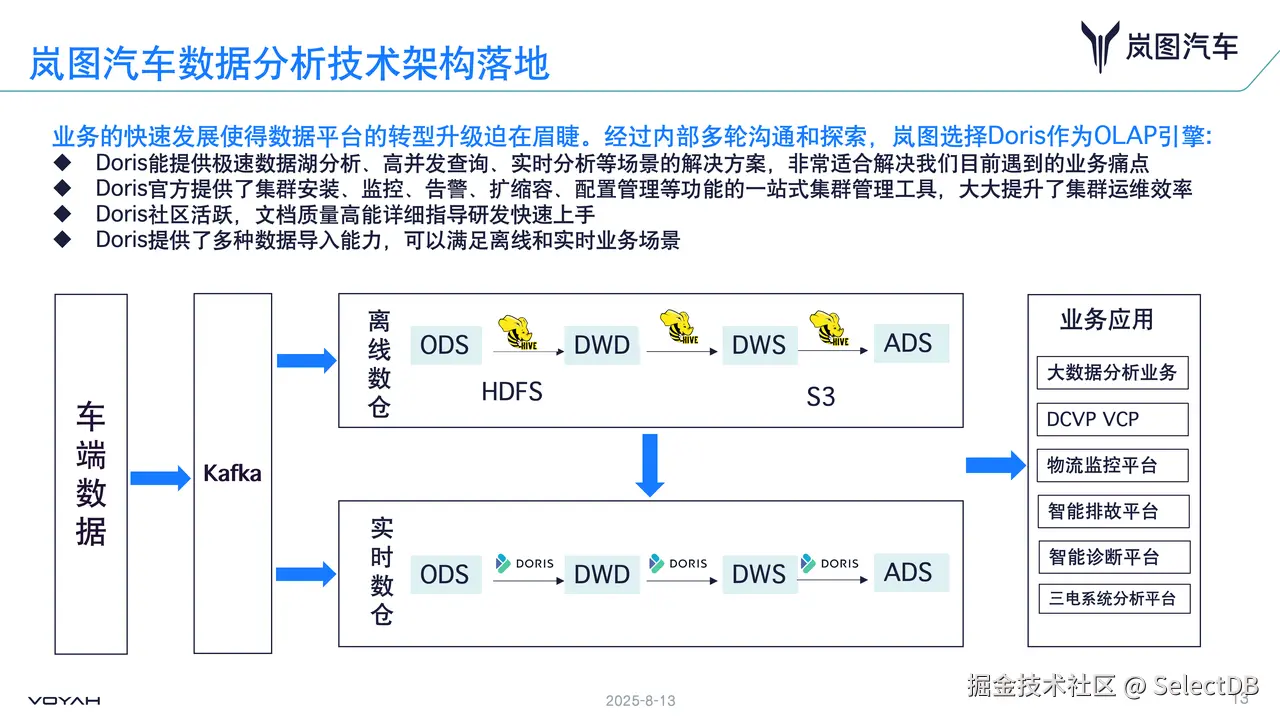 岚图汽车数据分析技术架构落地

岚图汽车

业务的快速发展使得数据平台的转型升级迫在眉睫。经过内部多轮沟通和探索，岚图选择Doris作为OLAP引擎:

◆ Doris能提供极速数据湖分析、高并发查询、实时分析等场景的解决方案，非常适合解决我们目前遇到的业务痛点
◆ Doris官方提供了集群安装、监控、告警、扩缩容、配置管理等功能的一站式集群管理工具，大大提升了集群运维效率
◆ Doris社区活跃，文档质量高能详细指导研发快速上手
◆ Doris提供了多种数据导入能力，可以满足离线和实时业务场景

车端数据

Kafka

离线数仓

ODS HIVE DWD HIVE DWS HIVE ADS

HDFS

S3

实时数仓

ODS DORIS DWD DORIS DWS DORIS ADS

业务应用

大数据分析业务

DCVP VCP

物流监控平台

智能排故平台

智能诊断平台

三电系统分析平台

VOYAH

2025-8-13

13

掘金技术社区 @ SelectDB